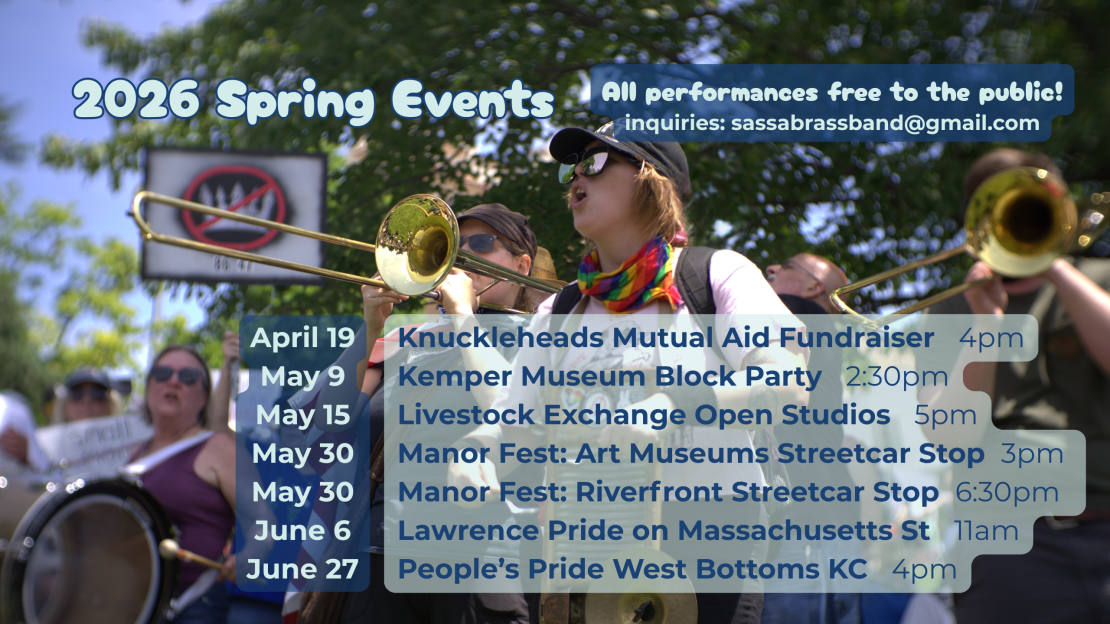 2026 Spring Events

All performances free to the public!
inquiries: sassabrassband@gmail.com

| | |
|---|---|
| April 19 | Knuckleheads Mutual Aid Fundraiser 4pm |
| May 9 | Kemper Museum Block Party 2:30pm |
| May 15 | Livestock Exchange Open Studios 5pm |
| May 30 | Manor Fest: Art Museums Streetcar Stop 3pm |
| May 30 | Manor Fest: Riverfront Streetcar Stop 6:30pm |
| June 6 | Lawrence Pride on Massachusetts St 11am |
| June 27 | People's Pride West Bottoms KC 4pm |